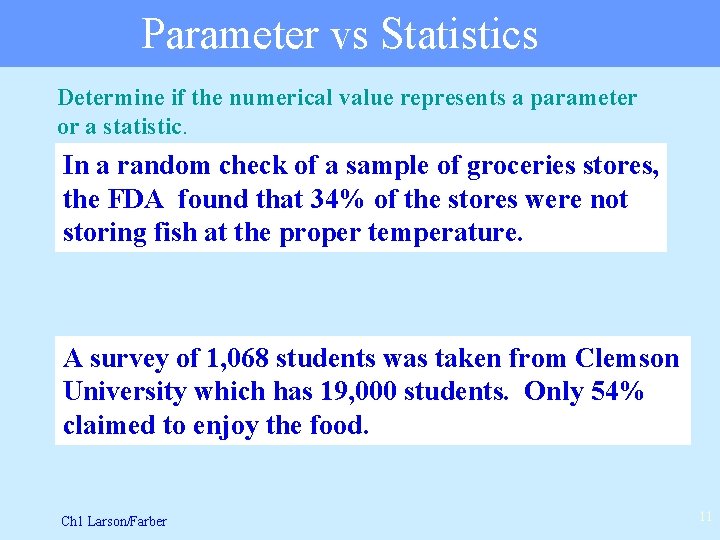 Parameter vs Statistics

Determine if the numerical value represents a parameter or a statistic.

In a random check of a sample of groceries stores, the FDA found that 34% of the stores were not storing fish at the proper temperature.

A survey of 1,068 students was taken from Clemson University which has 19,000 students. Only 54% claimed to enjoy the food.

Ch1 Larson/Farber

11